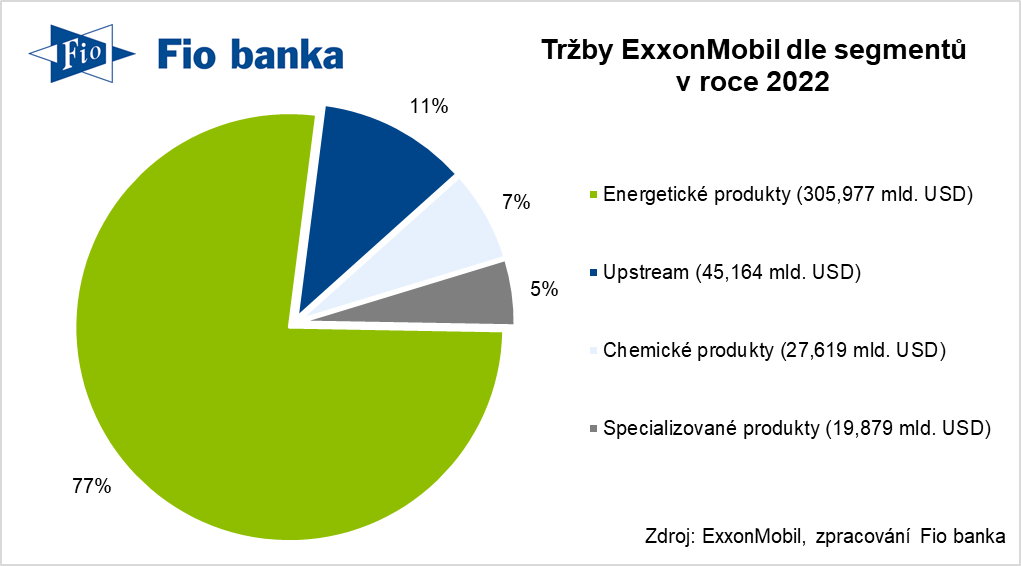 Fio Fio banka

Tržby ExxonMobil dle segmentů v roce 2022

11%

7%

5%

77%

Energetické produkty (305,977 mld. USD)

Upstream (45,164 mld. USD)

Chemické produkty (27,619 mld. USD)

Specializované produkty (19,879 mld. USD)

Zdroj: ExxonMobil, zpracování Fio banka